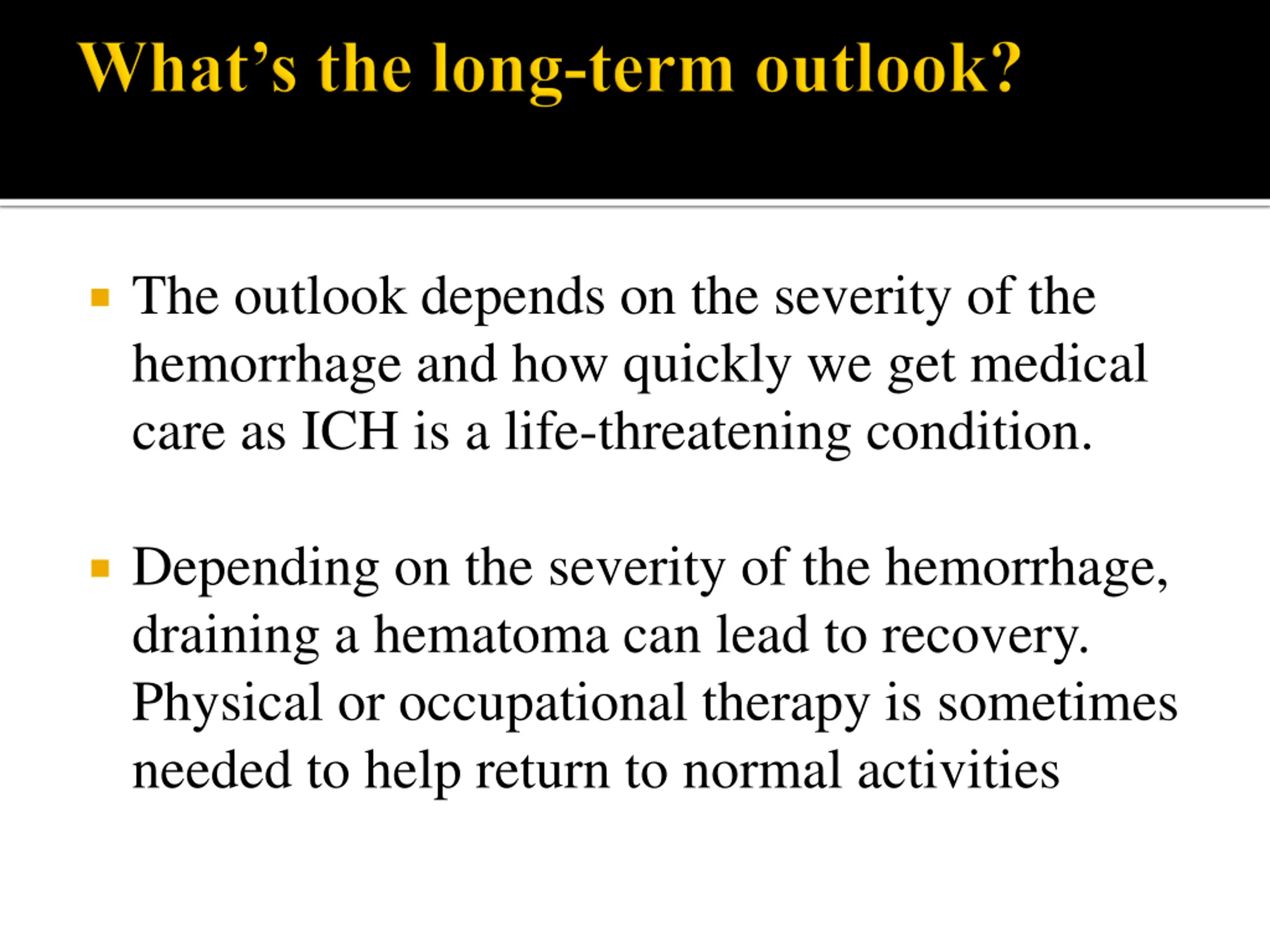 What’s the long-term outlook?

▪ The outlook depends on the severity of the hemorrhage and how quickly we get medical care as ICH is a life-threatening condition.

▪ Depending on the severity of the hemorrhage, draining a hematoma can lead to recovery. Physical or occupational therapy is sometimes needed to help return to normal activities